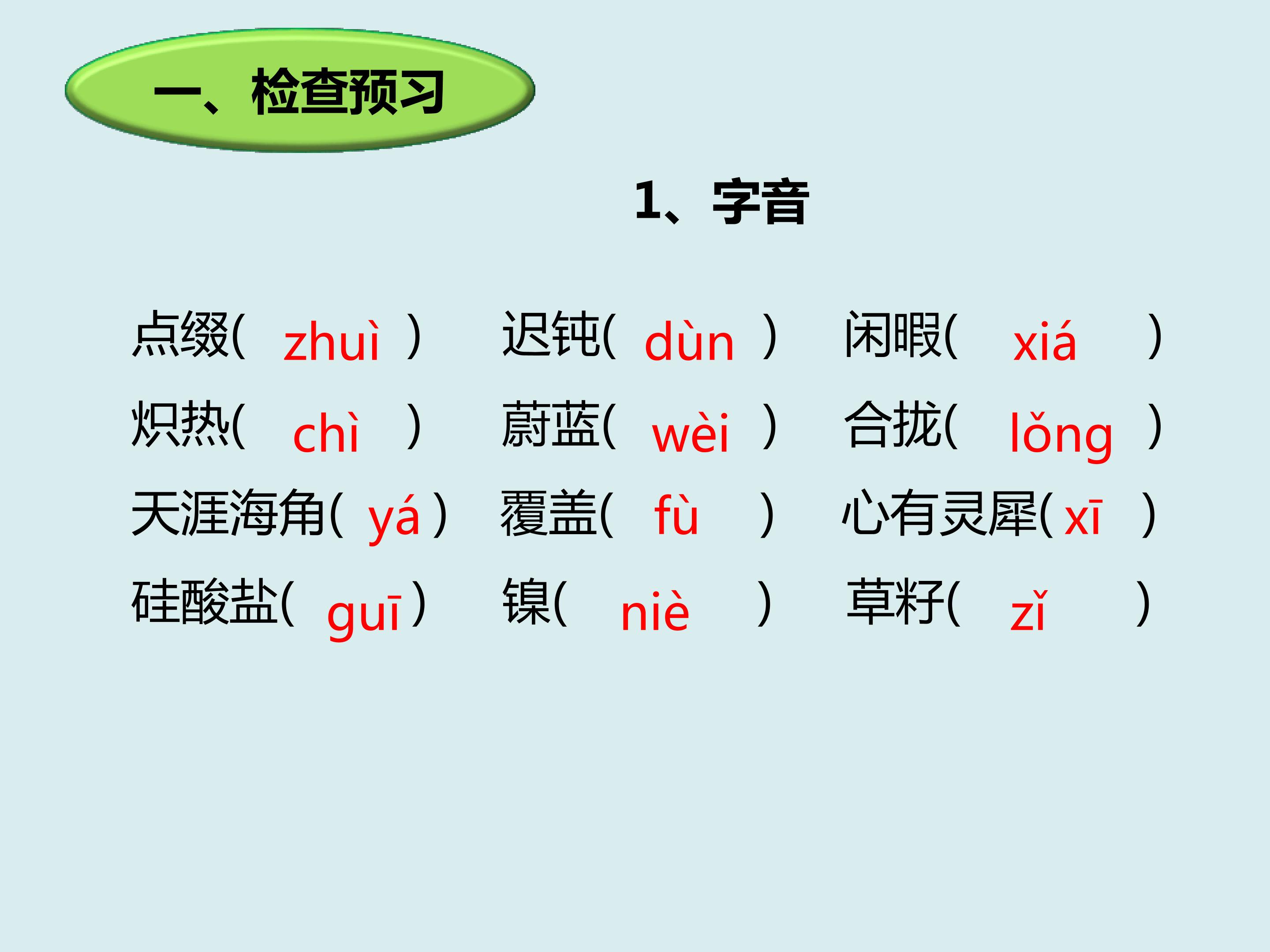 一、检查预习

1、字音

点缀( zhuì ) 迟钝( dùn ) 闲暇( xiá )
炽热( chì ) 蔚蓝( wèi ) 合拢( lǒng )
天涯海角( yá ) 覆盖( fù ) 心有灵犀( xī )
硅酸盐( guī ) 镍( niè ) 草籽( zǐ )